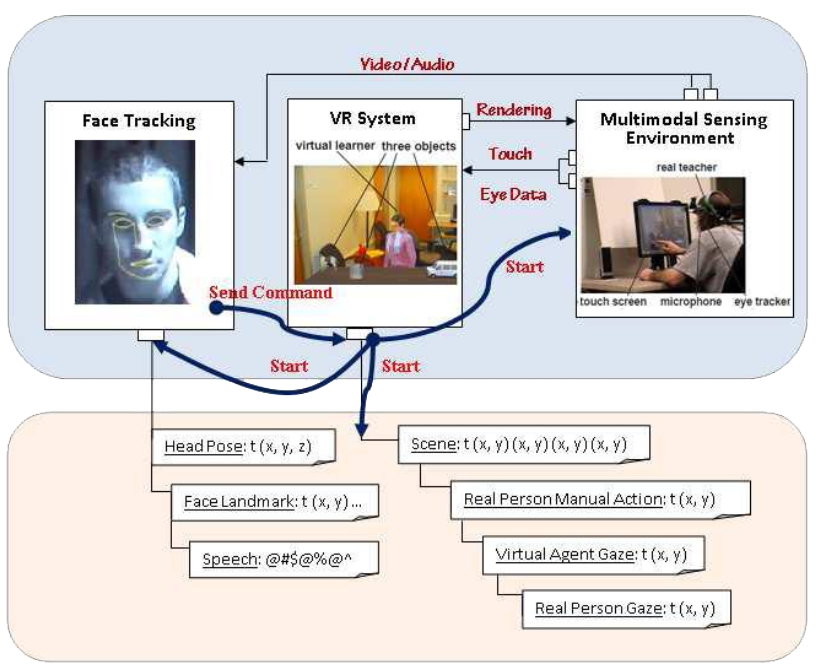 Video / Audio

Face Tracking

VR System

virtual learner

three objects

Rendering

Touch

Eye Data

Multimodal Sensing Environment

real teacher

touch screen

microphone

eye tracker

Send Command

Start

Start

Start

Head Pose: t (x, y, z)

Face Landmark: t (x, y) ...

Speech: @#$@%@^

Scene: t (x, y) (x, y) (x, y) (x, y)

Real Person Manual Action: t (x, y)

Virtual Agent Gaze: t (x, y)

Real Person Gaze: t (x, y)